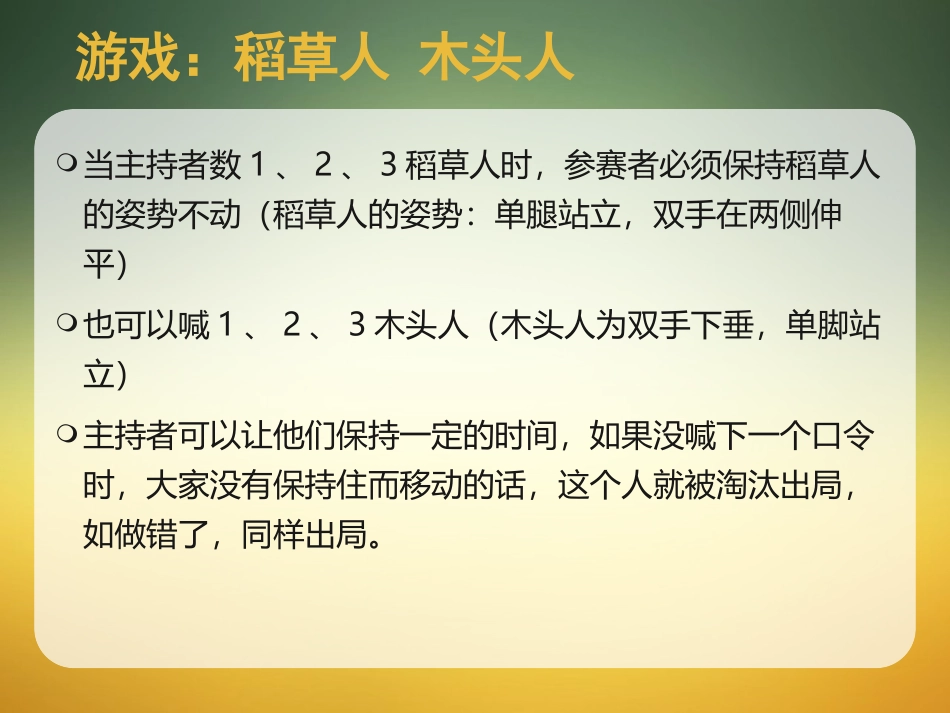 游戏：稻草人 木头人

当主持者数 1 、 2 、 3 稻草人时，参赛者必须保持稻草人的姿势不动（稻草人的姿势：单腿站立，双手在两侧伸平）

也可以喊 1 、 2 、 3 木头人（木头人为双手下垂，单脚站立）

主持者可以让他们保持一定的时间，如果没喊下一个口令时，大家没有保持住而移动的话，这个人就被淘汰出局，如做错了，同样出局。